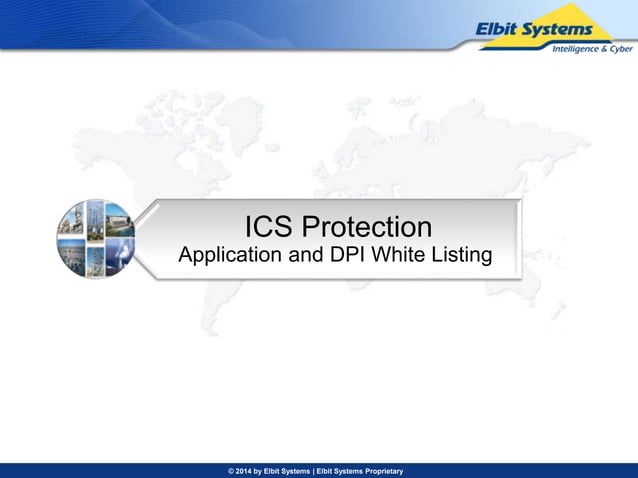 Elbit Systems
Intelligence & Cyber

ICS Protection
Application and DPI White Listing

© 2014 by Elbit Systems | Elbit Systems Proprietary